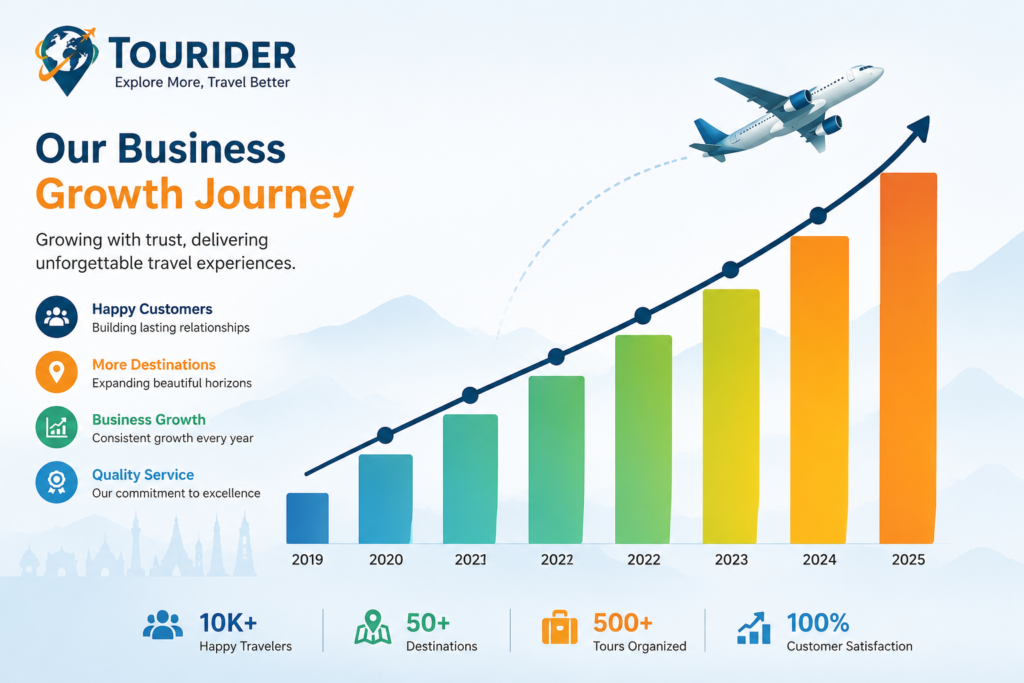 TOURIDER
Explore More, Travel Better

Our Business
Growth Journey

Growing with trust, delivering unforgettable travel experiences.

Happy Customers
Building lasting relationships

More Destinations
Expanding beautiful horizons

Business Growth
Consistent growth every year

Quality Service
Our commitment to excellence

2019 2020 2021 2022 2022 2023 2024 2025

10K+
Happy Travelers

50+
Destinations

500+
Tours Organized

100%
Customer Satisfaction